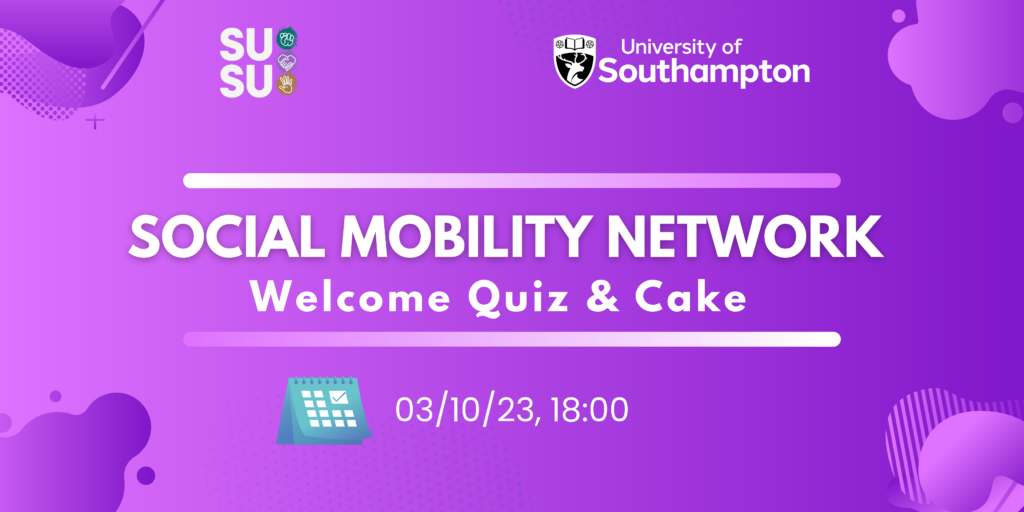 SU
SU

University of
Southampton

SOCIAL MOBILITY NETWORK
Welcome Quiz & Cake

03/10/23, 18:00